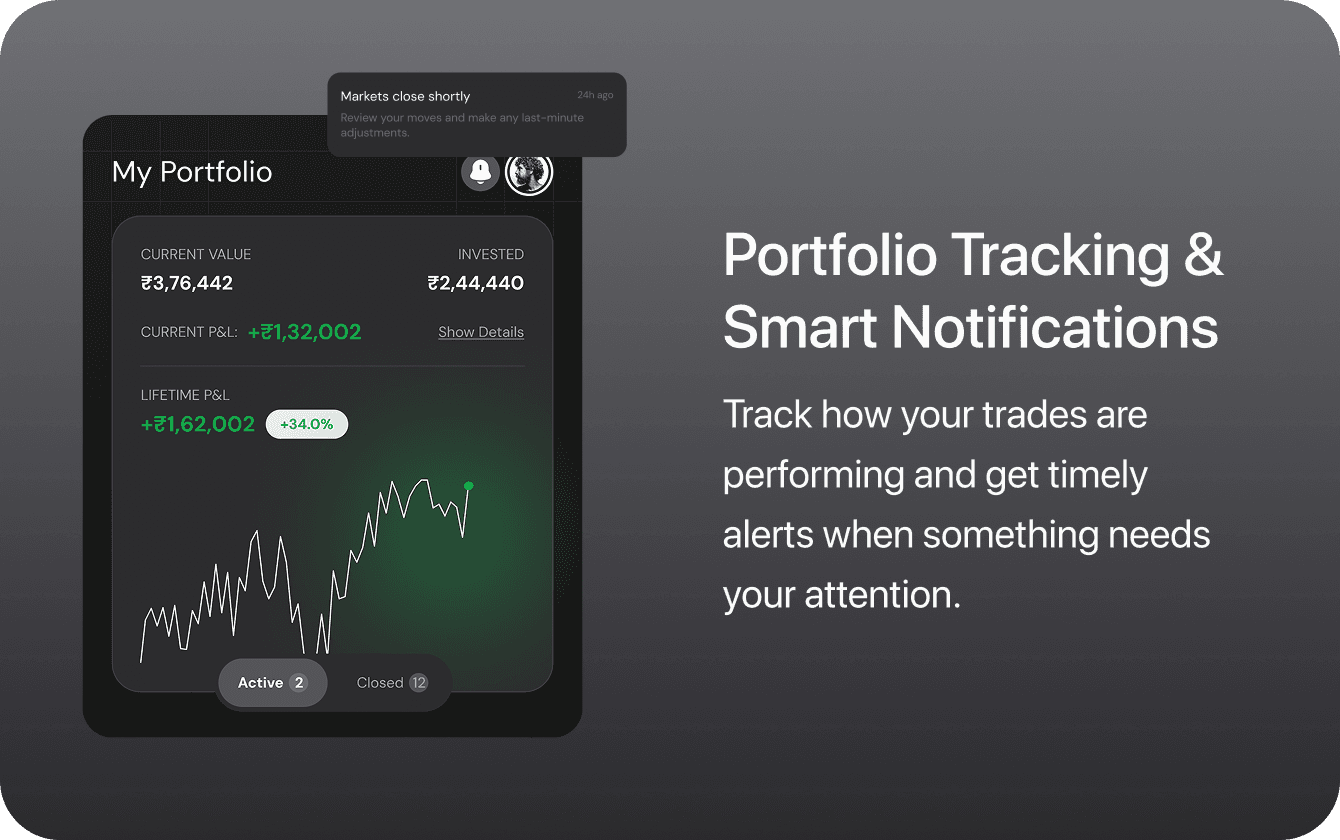 Markets close shortly
24h ago
Review your moves and make any last-minute adjustments.

My Portfolio

CURRENT VALUE
₹3,76,442

INVESTED
₹2,44,440

CURRENT P&L: +₹1,32,002
Show Details

LIFETIME P&L
+₹1,62,002 +34.0%

Active 2
Closed 12

Portfolio Tracking & Smart Notifications

Track how your trades are performing and get timely alerts when something needs your attention.